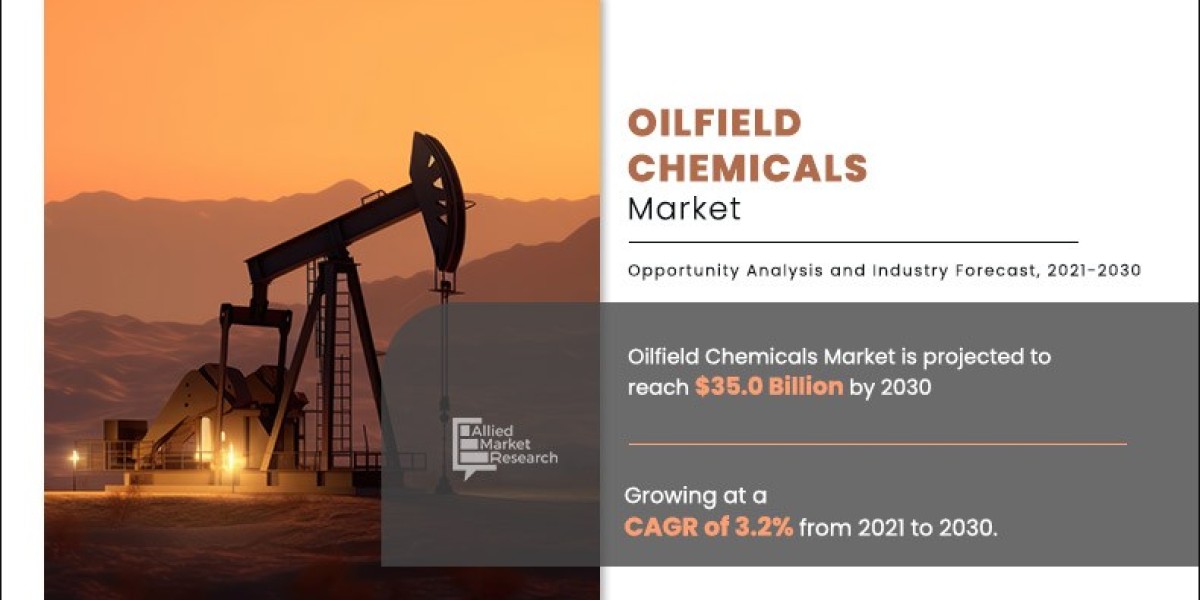 OILFIELD CHEMICALS
Market

Opportunity Analysis and Industry Forecast, 2021-2030

Oilfield Chemicals Market is projected to reach $35.0 Billion by 2030

Allied Market Research

Growing at a CAGR of 3.2% from 2021 to 2030.